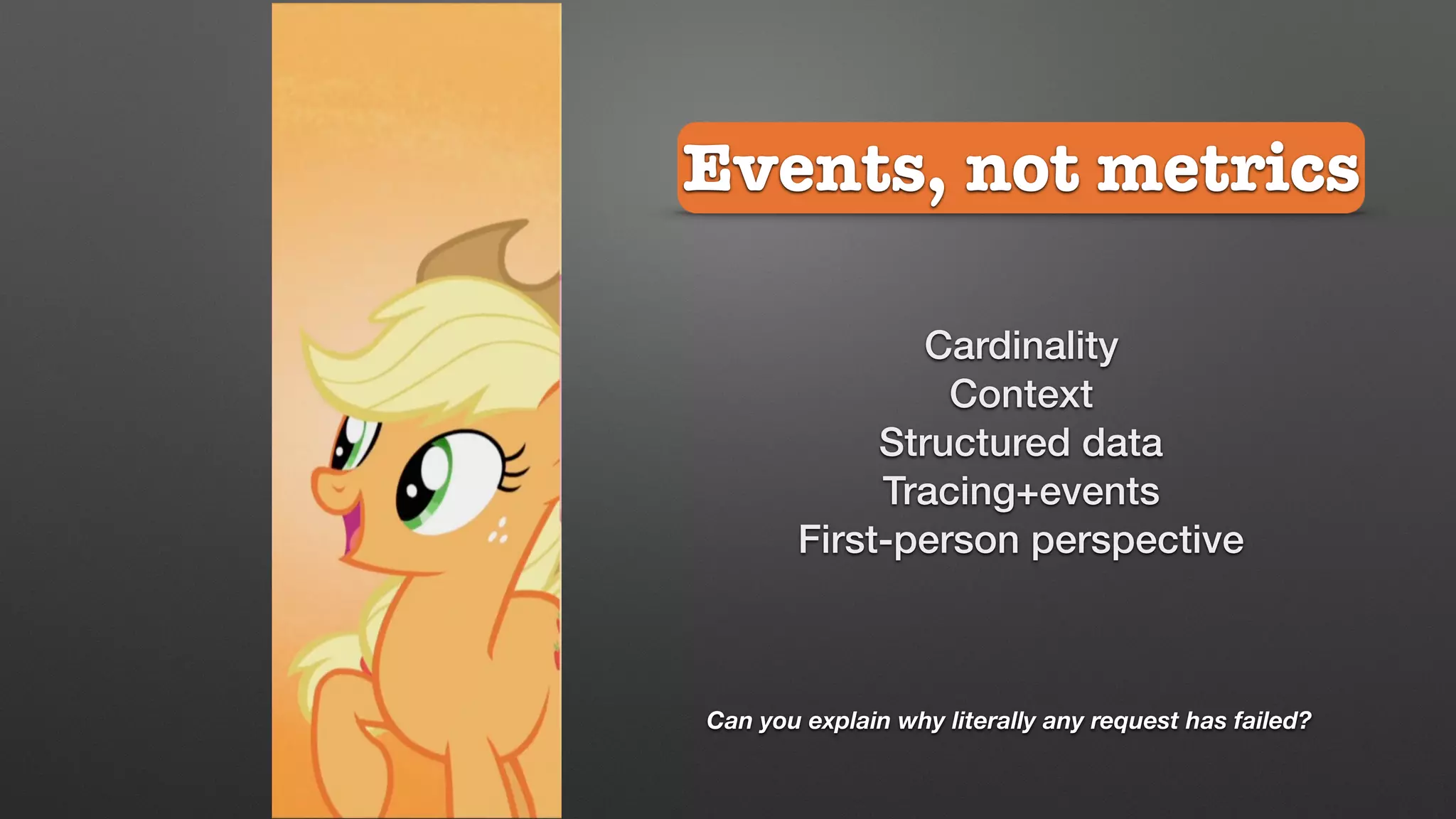 Events, not metrics

Cardinality
Context
Structured data
Tracing+events
First-person perspective

Can you explain why literally any request has failed?